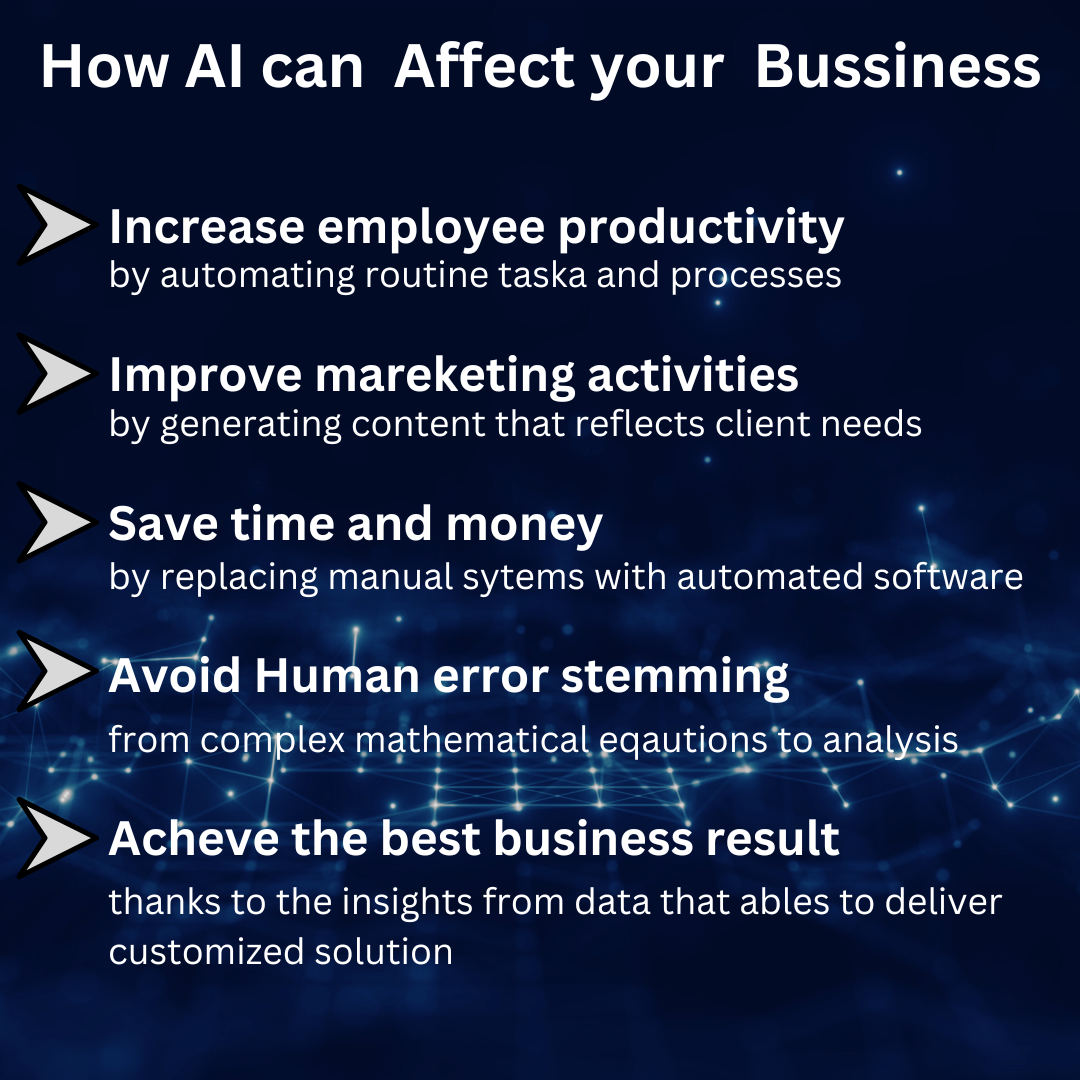 How AI can Affect your Bussiness

Increase employee productivity
by automating routine taska and processes

Improve mareketing activities
by generating content that reflects client needs

Save time and money
by replacing manual sytems with automated software

Avoid Human error stemming
from complex mathematical eqautions to analysis

Acheve the best business result
thanks to the insights from data that ables to deliver customized solution